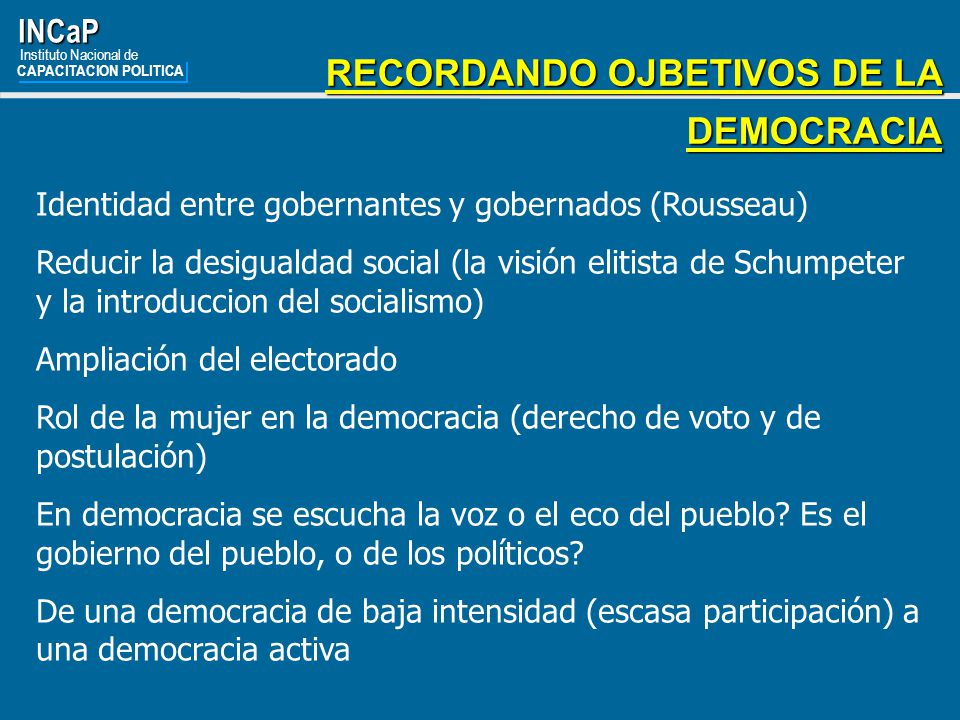 INCaP
Instituto Nacional de
CAPACITACION POLITICA

RECORDANDO OJBETIVOS DE LA DEMOCRACIA

Identidad entre gobernantes y gobernados (Rousseau)

Reducir la desigualdad social (la visión elitista de Schumpeter y la introduccion del socialismo)

Ampliación del electorado

Rol de la mujer en la democracia (derecho de voto y de postulación)

En democracia se escucha la voz o el eco del pueblo? Es el gobierno del pueblo, o de los políticos?

De una democracia de baja intensidad (escasa participación) a una democracia activa